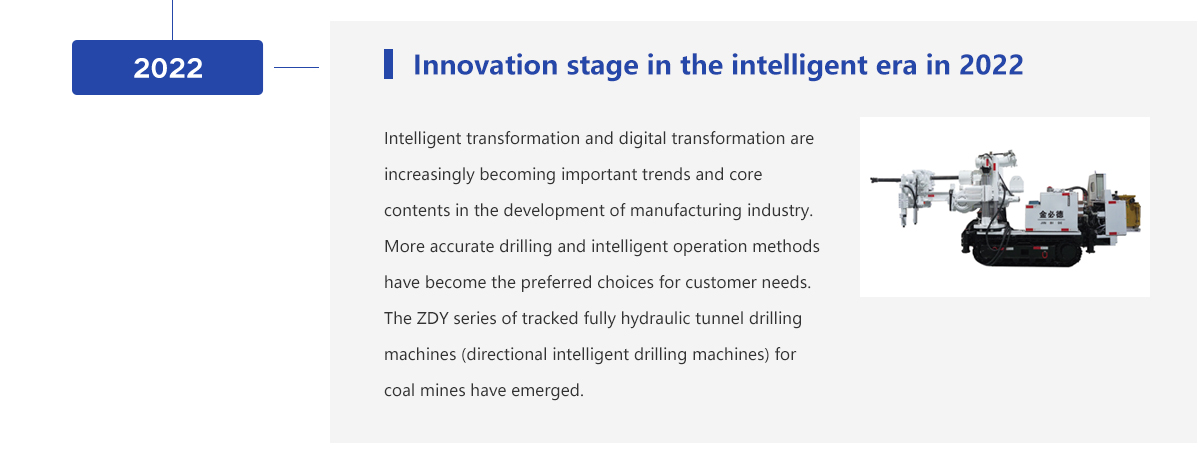 2022

Innovation stage in the intelligent era in 2022

Intelligent transformation and digital transformation are increasingly becoming important trends and core contents in the development of manufacturing industry. More accurate drilling and intelligent operation methods have become the preferred choices for customer needs. The ZDY series of tracked fully hydraulic tunnel drilling machines (directional intelligent drilling machines) for coal mines have emerged.

金必德